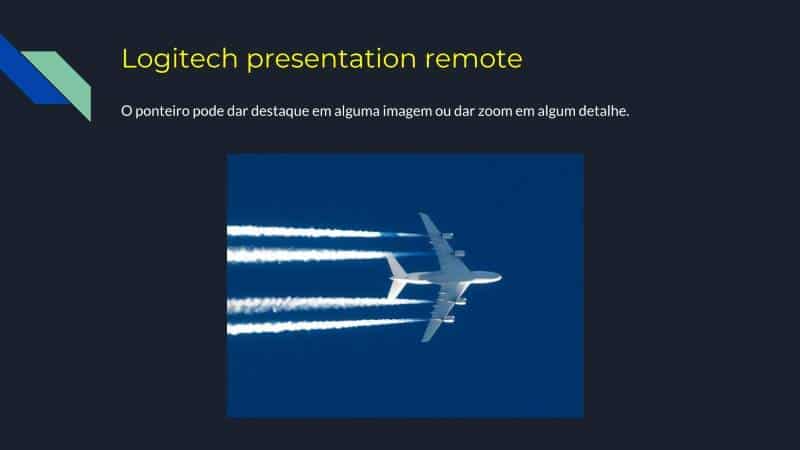 Logitech presentation remote

O ponteiro pode dar destaque em alguma imagem ou dar zoom em algum detalhe.